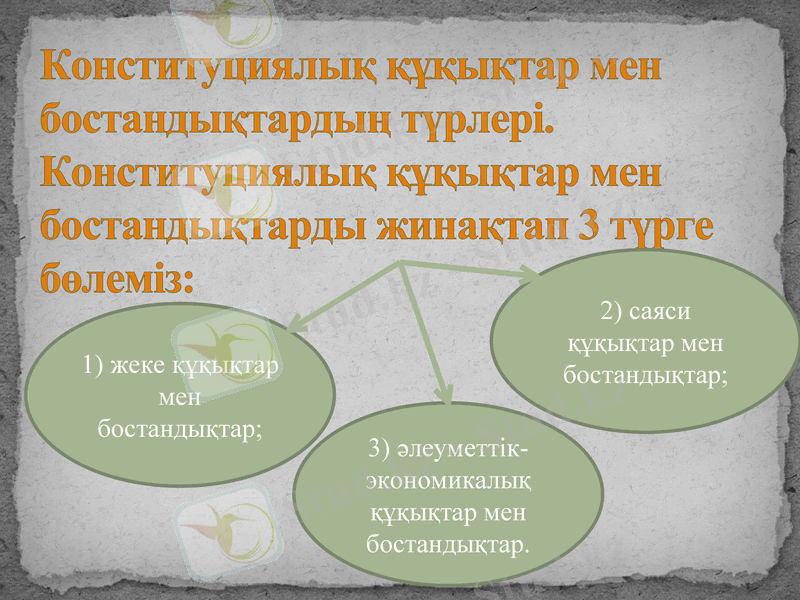 Конституциялық құқықтар мен бостандықтардың түрлері. Конституциялық құқықтар мен бостандықтарды жинақтап 3 түрге бөлеміз:

1) жеке құқықтар мен бостандықтар;

2) саяси құқықтар мен бостандықтар;

3) әлеуметтік-экономикалық құқықтар мен бостандықтар.